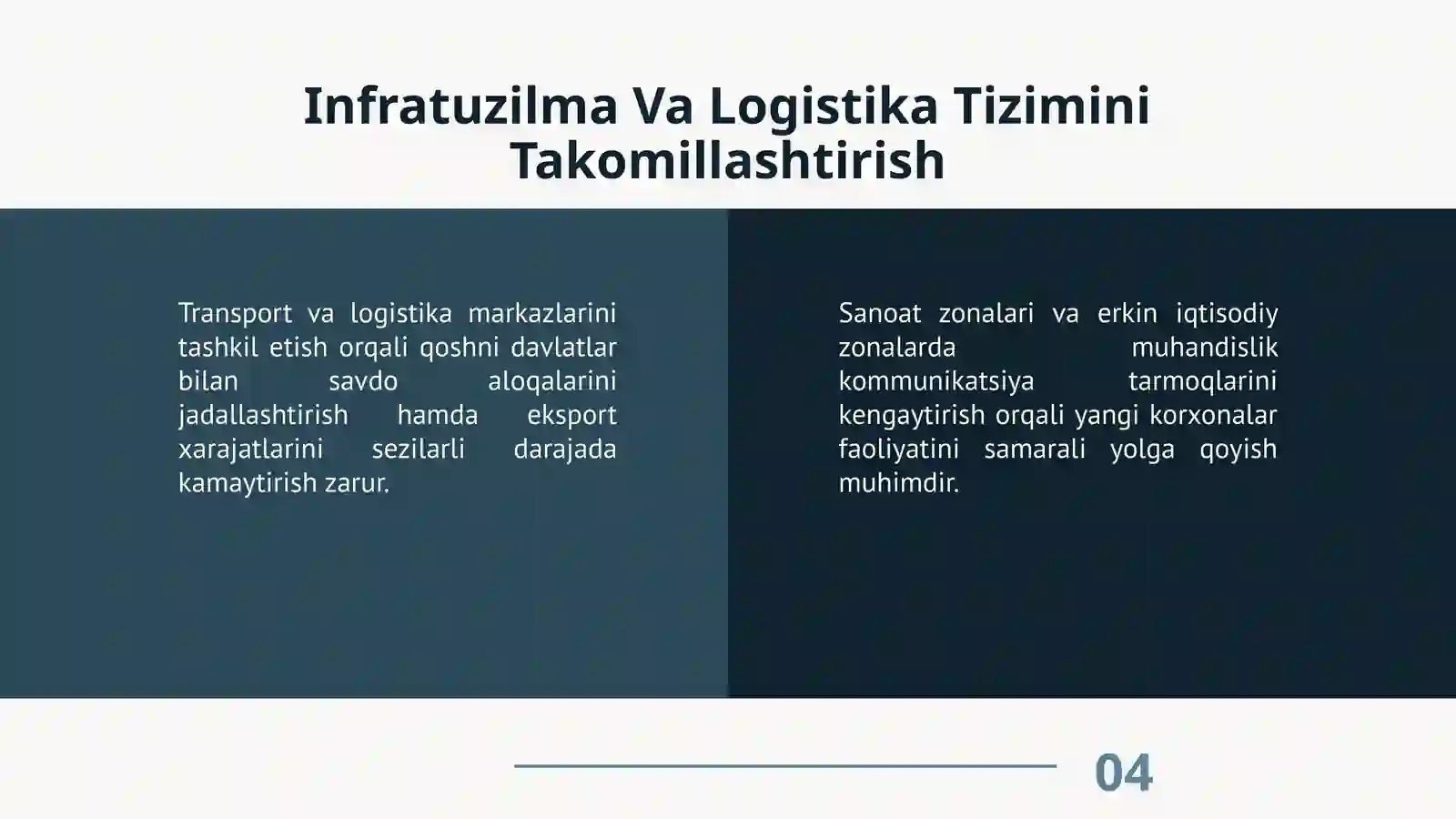 Infratuzilma Va Logistika Tizimini Takomillashtirish

Transport va logistika markazlarini tashkil etish orqali qoshni davlatlar bilan savdo aloqalarini jadallashtirish hamda eksport xarajatlarini sezilarli darajada kamaytirish zarur.

Sanoat zonalari va erkin iqtisodiy zonalarda muhandislik kommunikatsiya tarmoqlarini kengaytirish orqali yangi korxonalar faoliyatini samarali yolga qoyish muhimdir.

04